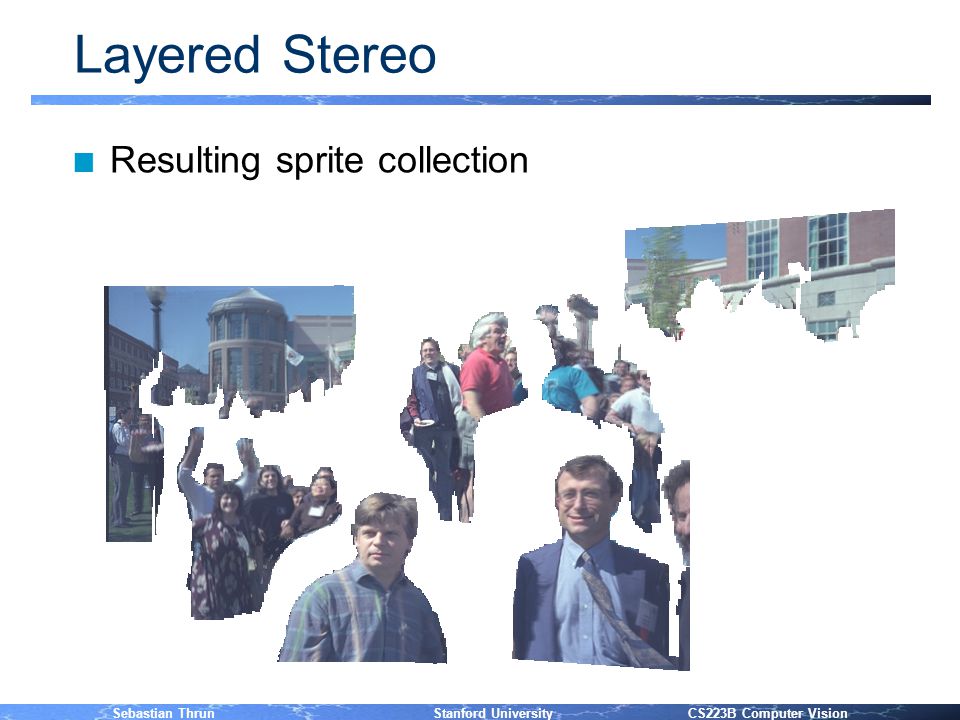 Layered Stereo

Resulting sprite collection

Sebastian Thrun Stanford University CS223B Computer Vision